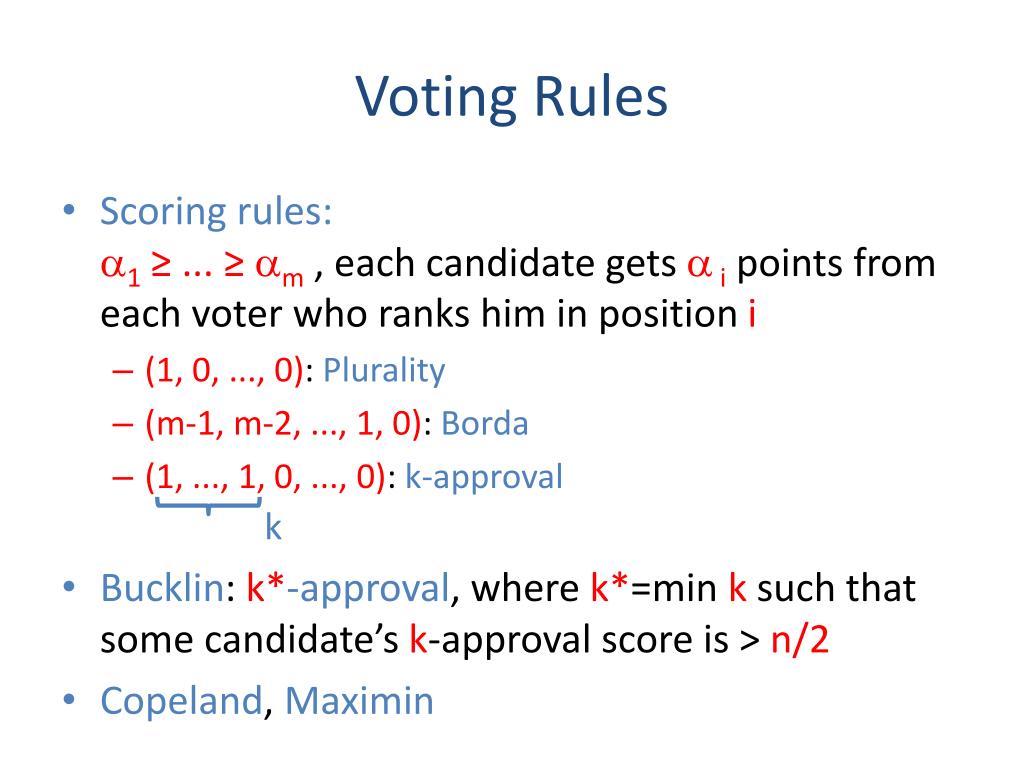 Voting Rules

• Scoring rules:
$\alpha_1 \geq ... \geq \alpha_m$ , each candidate gets $\alpha_i$ points from each voter who ranks him in position i
– (1, 0, ..., 0): Plurality
– (m-1, m-2, ..., 1, 0): Borda
– (1, ..., 1, 0, ..., 0): k-approval
k

• Bucklin: k*-approval, where k*=min k such that some candidate's k-approval score is > n/2
• Copeland, Maximin